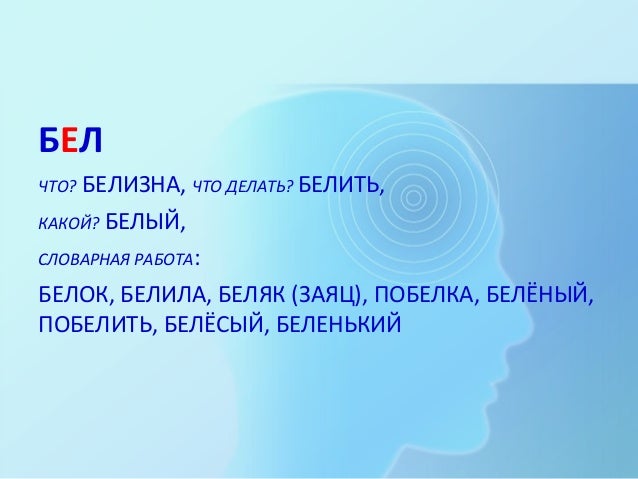 БЕЛ

ЧТО? БЕЛИЗНА, ЧТО ДЕЛАТЬ? БЕЛИТЬ,

КАКОЙ? БЕЛЫЙ,

СЛОВАРНАЯ РАБОТА:

БЕЛОК, БЕЛИЛА, БЕЛЯК (ЗАЯЦ), ПОБЕЛКА, БЕЛЁНЫЙ, ПОБЕЛИТЬ, БЕЛЁСЫЙ, БЕЛЕНЬКИЙ